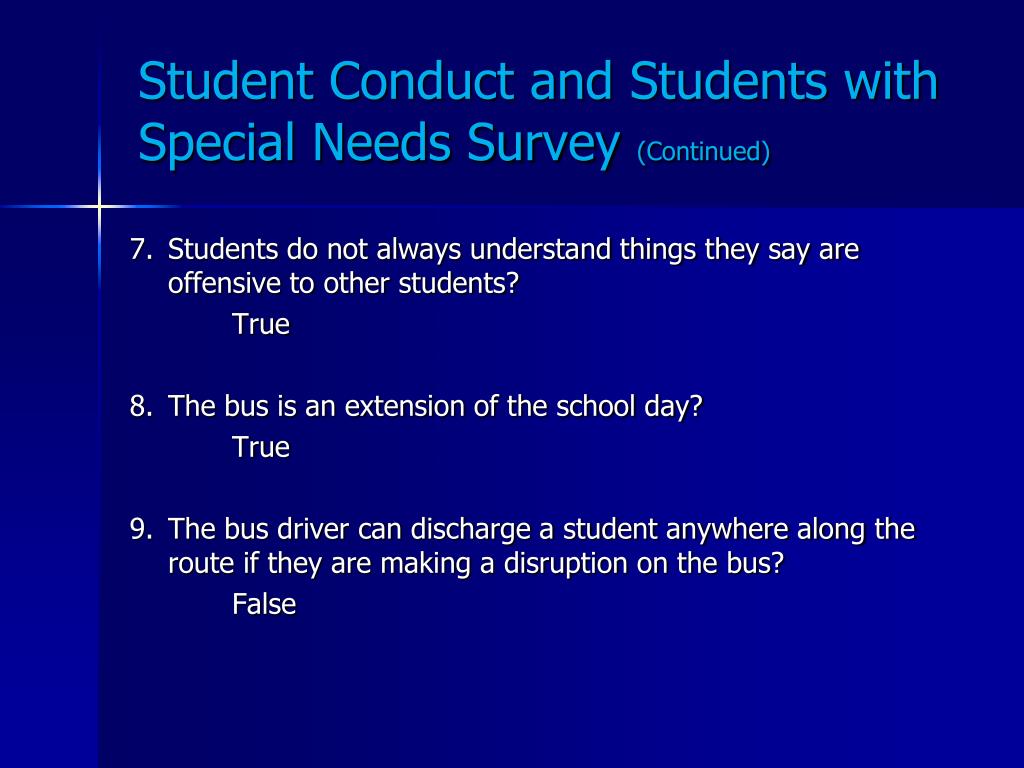 Student Conduct and Students with Special Needs Survey (Continued)

7. Students do not always understand things they say are offensive to other students?
True

8. The bus is an extension of the school day?
True

9. The bus driver can discharge a student anywhere along the route if they are making a disruption on the bus?
False